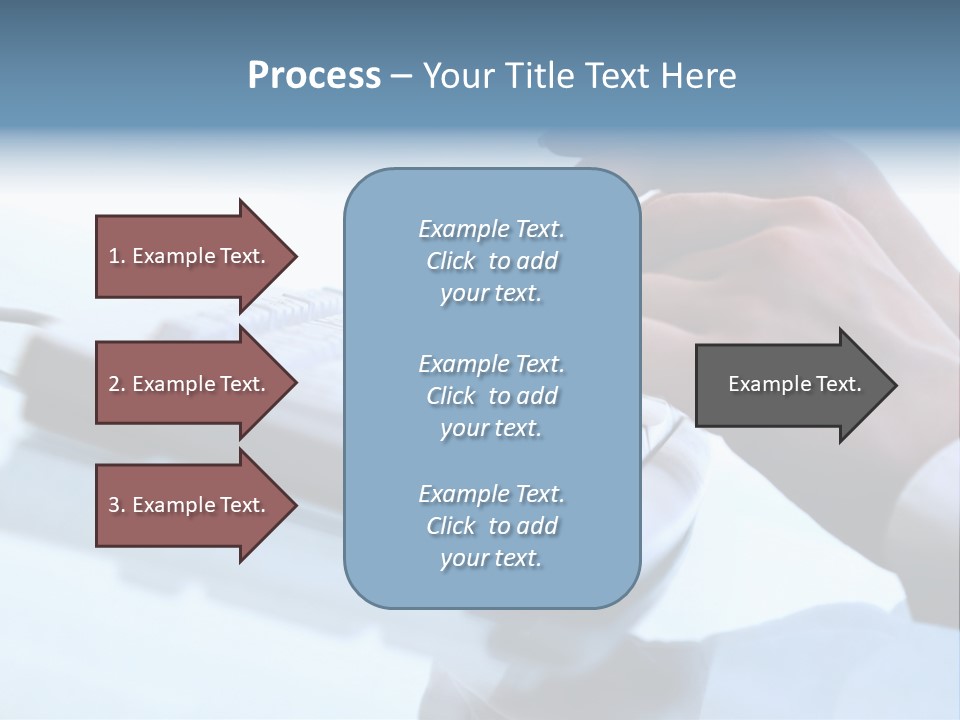 Process – Your Title Text Here

1. Example Text.

2. Example Text.

3. Example Text.

Example Text. Click to add your text.

Example Text. Click to add your text.

Example Text. Click to add your text.

Example Text.